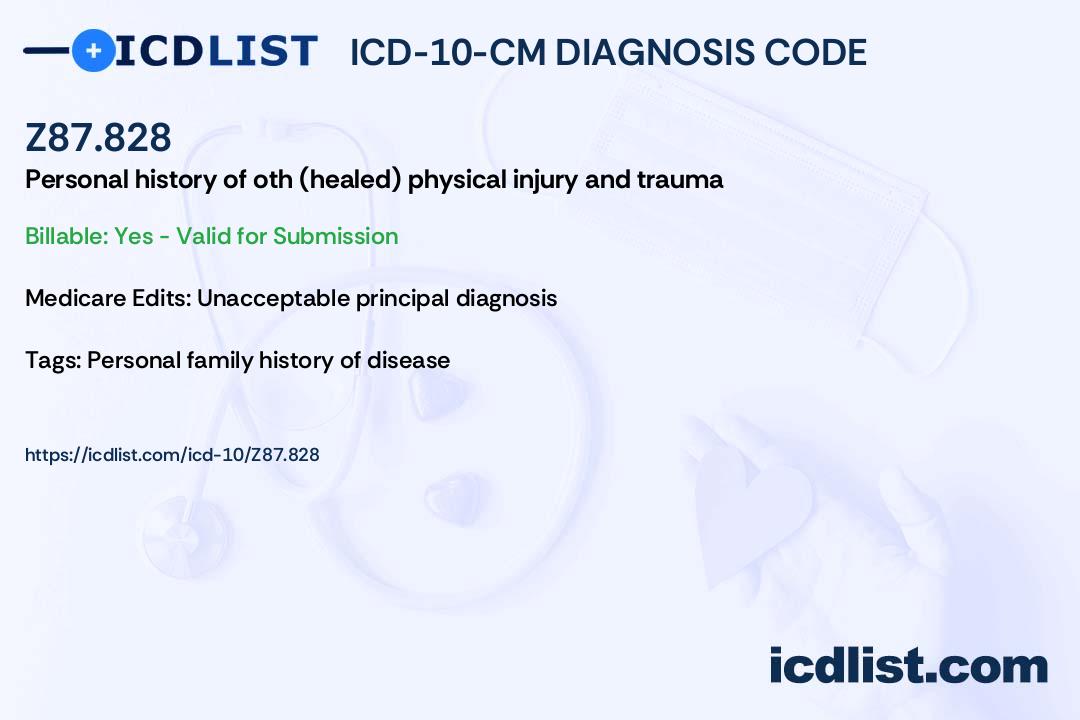 ICDLIST ICD-10-CM DIAGNOSIS CODE

Z87.828

Personal history of oth (healed) physical injury and trauma

Billable: Yes - Valid for Submission

Medicare Edits: Unacceptable principal diagnosis

Tags: Personal family history of disease

https://icdlist.com/icd-10/Z87.828

icdlist.com